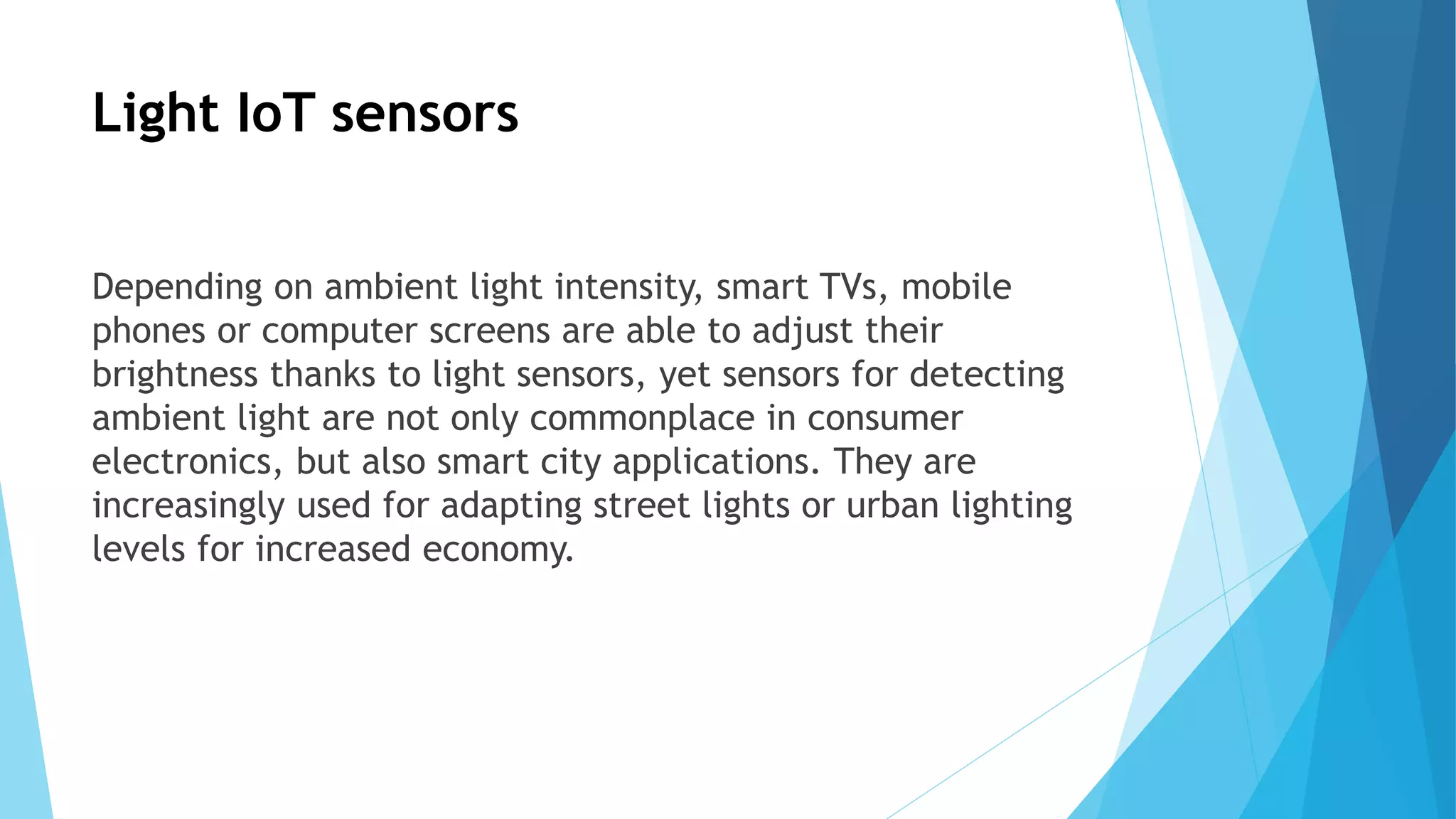 Light IoT sensors

Depending on ambient light intensity, smart TVs, mobile phones or computer screens are able to adjust their brightness thanks to light sensors, yet sensors for detecting ambient light are not only commonplace in consumer electronics, but also smart city applications. They are increasingly used for adapting street lights or urban lighting levels for increased economy.